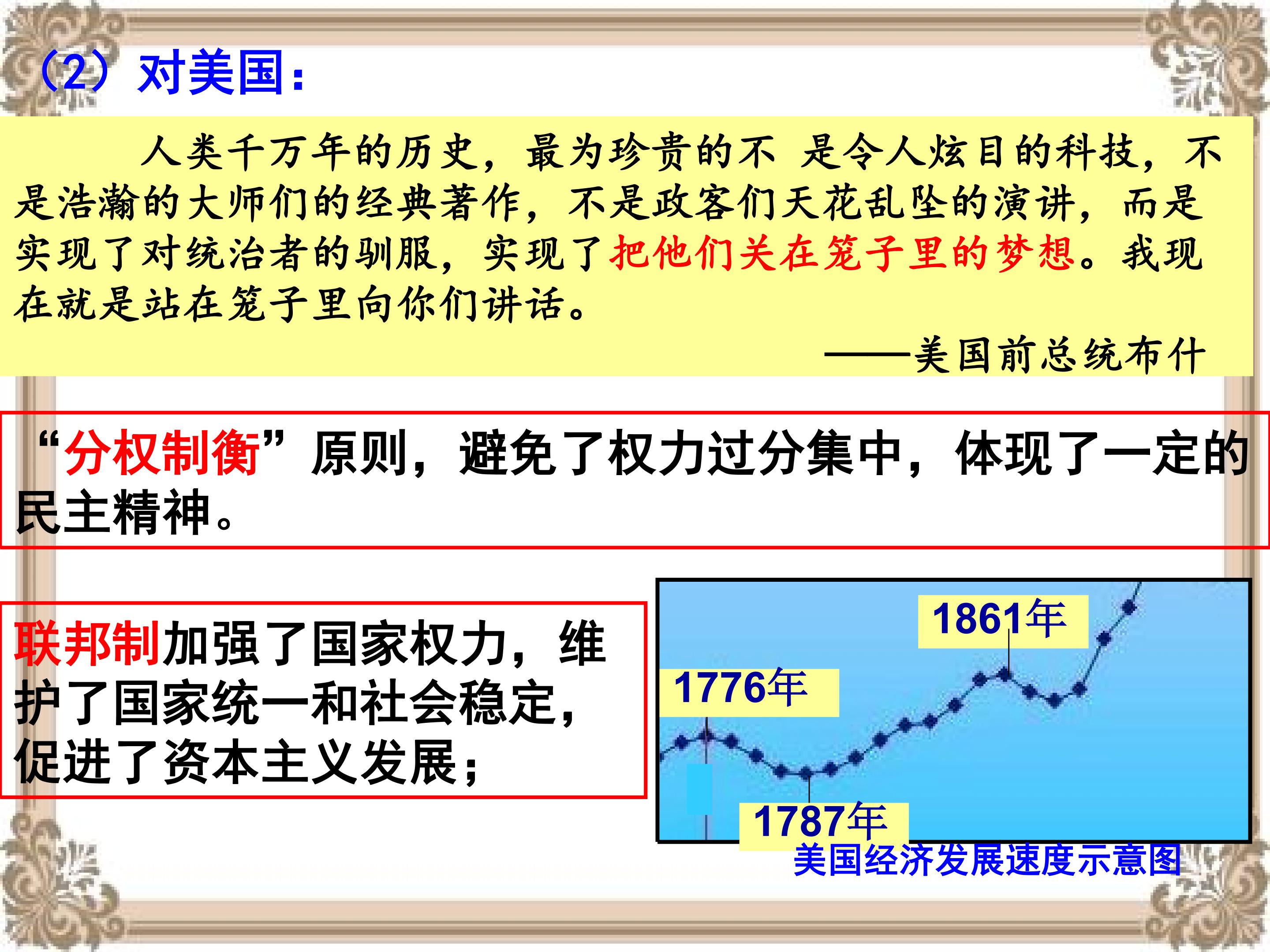 （2）对美国：

人类千万年的历史，最为珍贵的不 是令人炫目的科技，不是浩瀚的大师们的经典著作，不是政客们天花乱坠的演讲，而是实现了对统治者的驯服，实现了把他们关在笼子里的梦想。我现在就是站在笼子里向你们讲话。

——美国前总统布什

“分权制衡”原则，避免了权力过分集中，体现了一定的民主精神。

联邦制加强了国家权力，维护了国家统一和社会稳定，促进了资本主义发展；

1861年
1776年
1787年
美国经济发展速度示意图